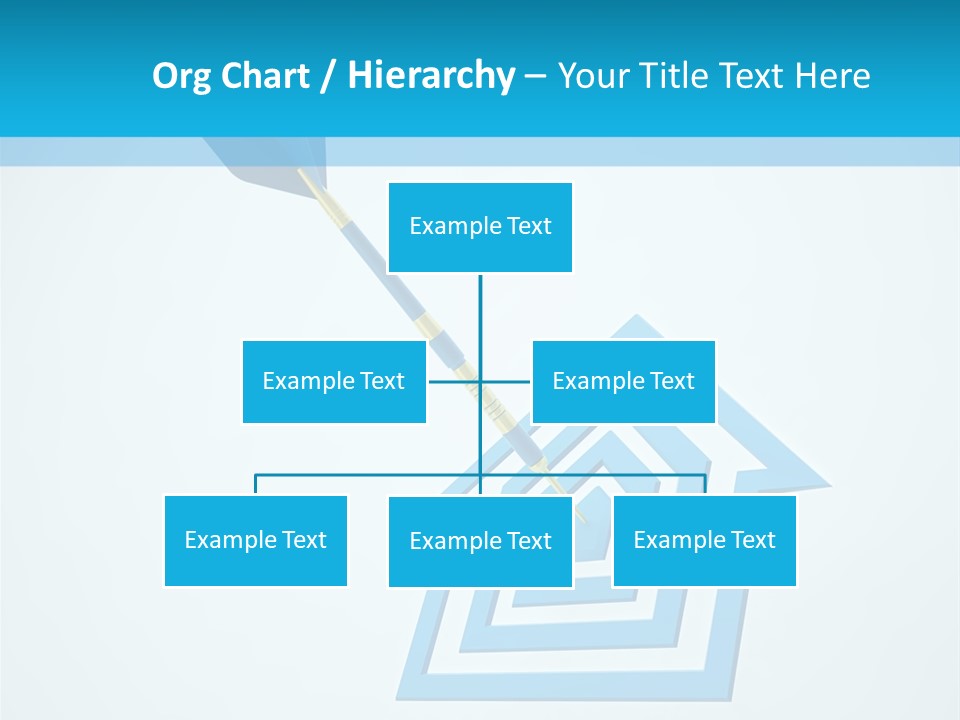 Org Chart / Hierarchy – Your Title Text Here

Example Text

Example Text

Example Text

Example Text

Example Text

Example Text